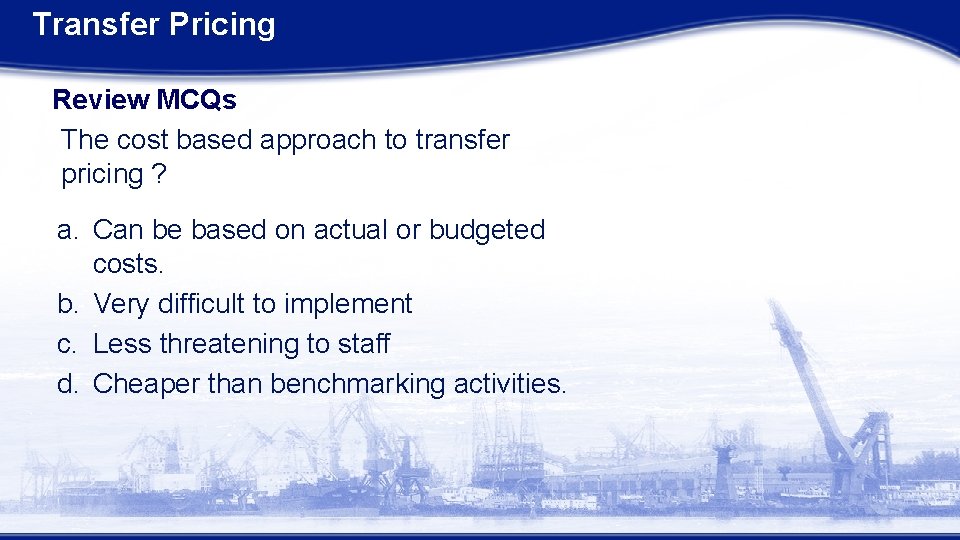 Transfer Pricing

Review MCQs

The cost based approach to transfer pricing ?

a. Can be based on actual or budgeted costs.
b. Very difficult to implement
c. Less threatening to staff
d. Cheaper than benchmarking activities.